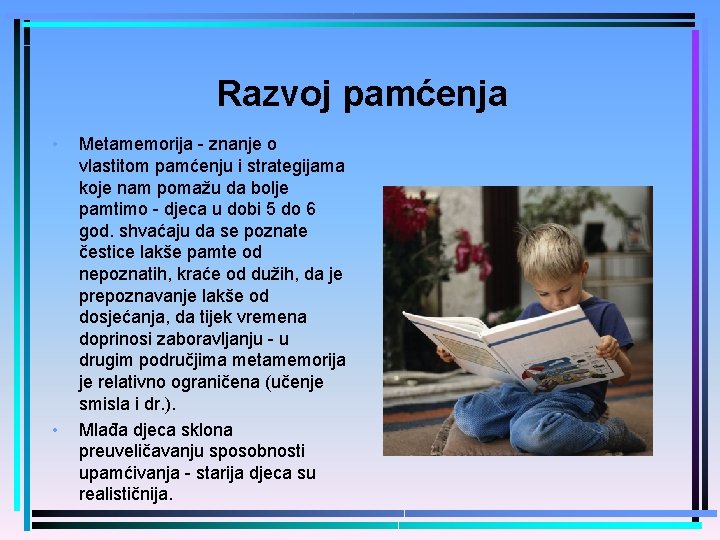 Razvoj pamćenja

• Metamemorija - znanje o vlastitom pamćenju i strategijama koje nam pomažu da bolje pamtimo - djeca u dobi 5 do 6 god. shvaćaju da se poznate čestice lakše pamte od nepoznatih, kraće od dužih, da je prepoznavanje lakše od dosjećanja, da tijek vremena doprinosi zaboravljanju - u drugim područjima metamemorija je relativno ograničena (učenje smisla i dr.).

• Mlađa djeca sklona preuveličavanju sposobnosti upamćivanja - starija djeca su realističnija.